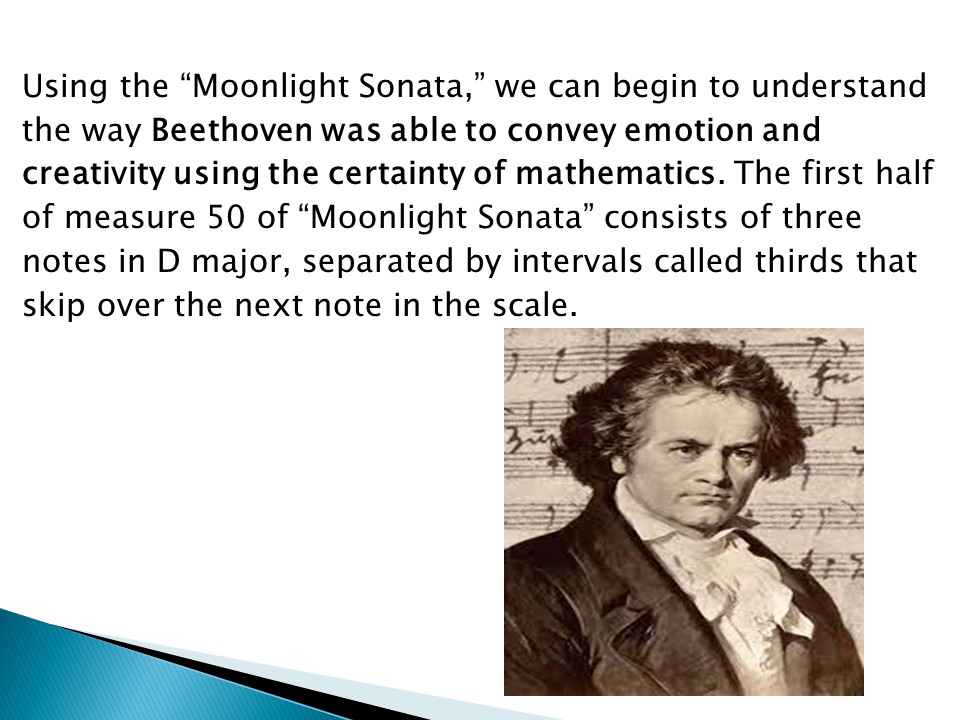 Using the “Moonlight Sonata,” we can begin to understand the way Beethoven was able to convey emotion and creativity using the certainty of mathematics. The first half of measure 50 of “Moonlight Sonata” consists of three notes in D major, separated by intervals called thirds that skip over the next note in the scale.